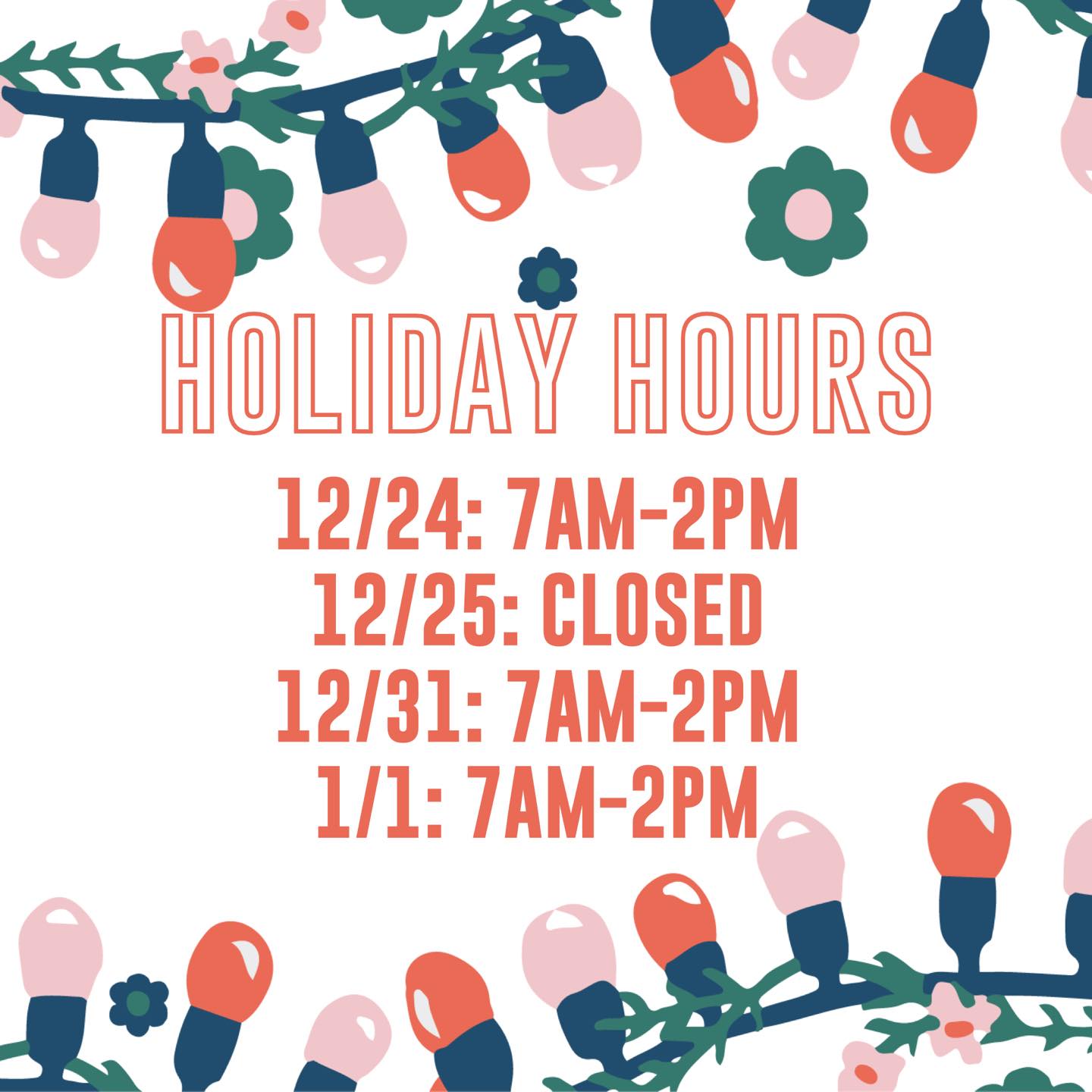 HOLIDAY HOURS

12/24: 7AM-2PM
12/25: CLOSED
12/31: 7AM-2PM
1/1: 7AM-2PM